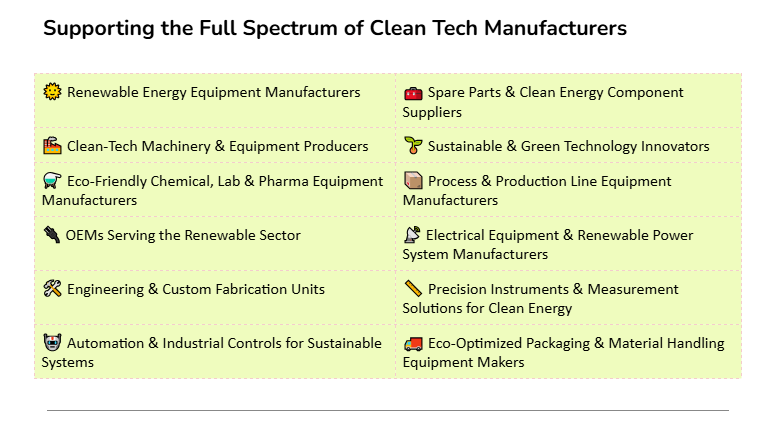 Supporting the Full Spectrum of Clean Tech Manufacturers

| | |
|---|---|
| Renewable Energy Equipment Manufacturers | Spare Parts & Clean Energy Component Suppliers |
| Clean-Tech Machinery & Equipment Producers | Sustainable & Green Technology Innovators |
| Eco-Friendly Chemical, Lab & Pharma Equipment Manufacturers | Process & Production Line Equipment Manufacturers |
| OEMs Serving the Renewable Sector | Electrical Equipment & Renewable Power System Manufacturers |
| Engineering & Custom Fabrication Units | Precision Instruments & Measurement Solutions for Clean Energy |
| Automation & Industrial Controls for Sustainable Systems | Eco-Optimized Packaging & Material Handling Equipment Makers |